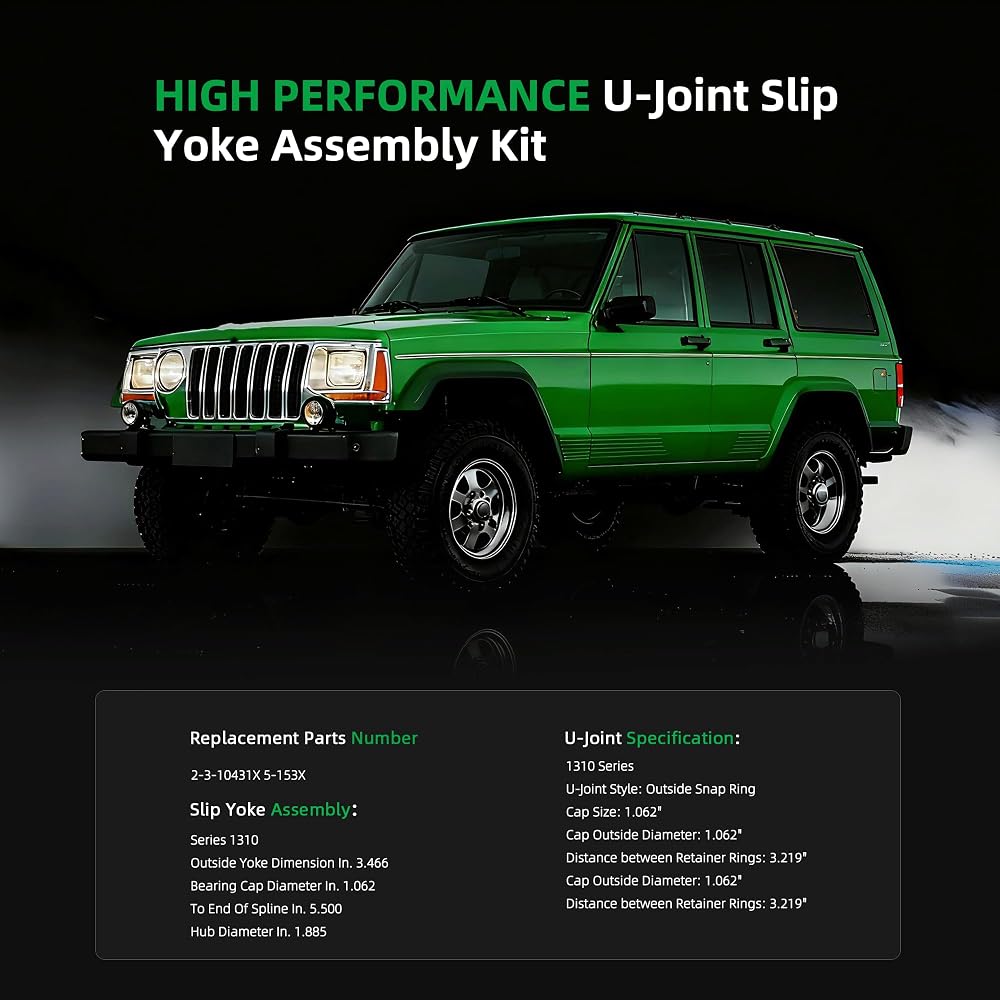 HIGH PERFORMANCE U-Joint Slip Yoke Assembly Kit

Replacement Parts Number

2-3-10431X 5-153X

Slip Yoke Assembly:

Series 1310
Outside Yoke Dimension In. 3.466
Bearing Cap Diameter In. 1.062
To End Of Spline In. 5.500
Hub Diameter In. 1.885

U-Joint Specification:

1310 Series
U-Joint Style: Outside Snap Ring
Cap Size: 1.062"
Cap Outside Diameter: 1.062"
Distance between Retainer Rings: 3.219"
Cap Outside Diameter: 1.062"
Distance between Retainer Rings: 3.219"